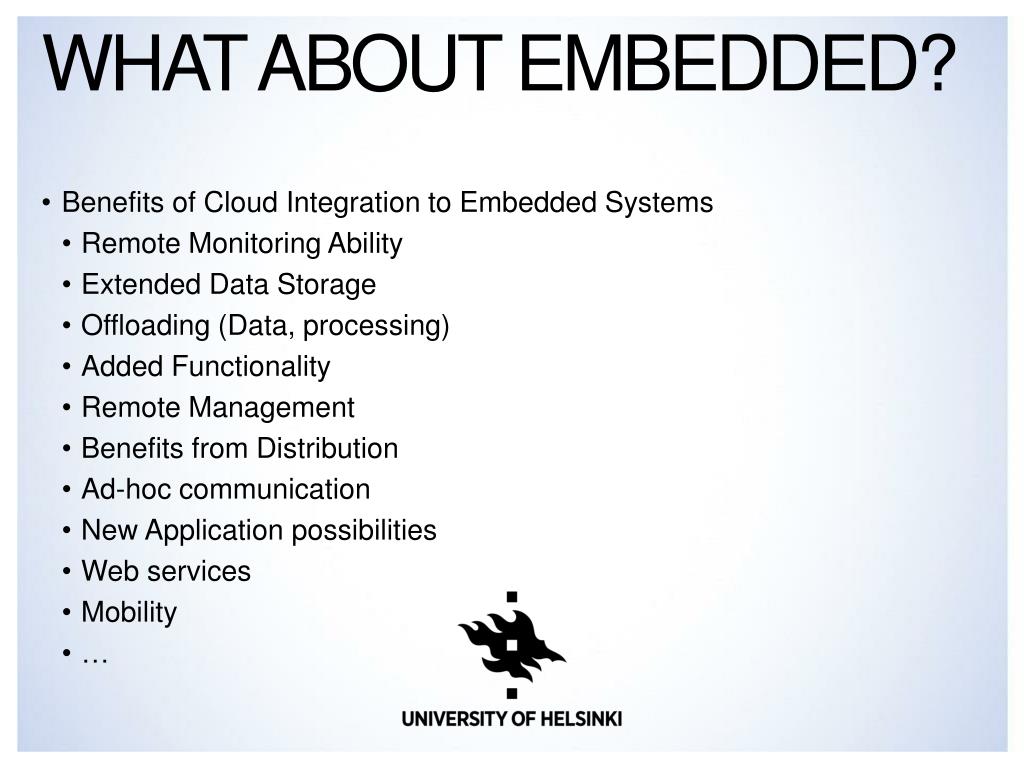 WHAT ABOUT EMBEDDED?

• Benefits of Cloud Integration to Embedded Systems
• Remote Monitoring Ability
• Extended Data Storage
• Offloading (Data, processing)
• Added Functionality
• Remote Management
• Benefits from Distribution
• Ad-hoc communication
• New Application possibilities
• Web services
• Mobility
• …

UNIVERSITY OF HELSINKI